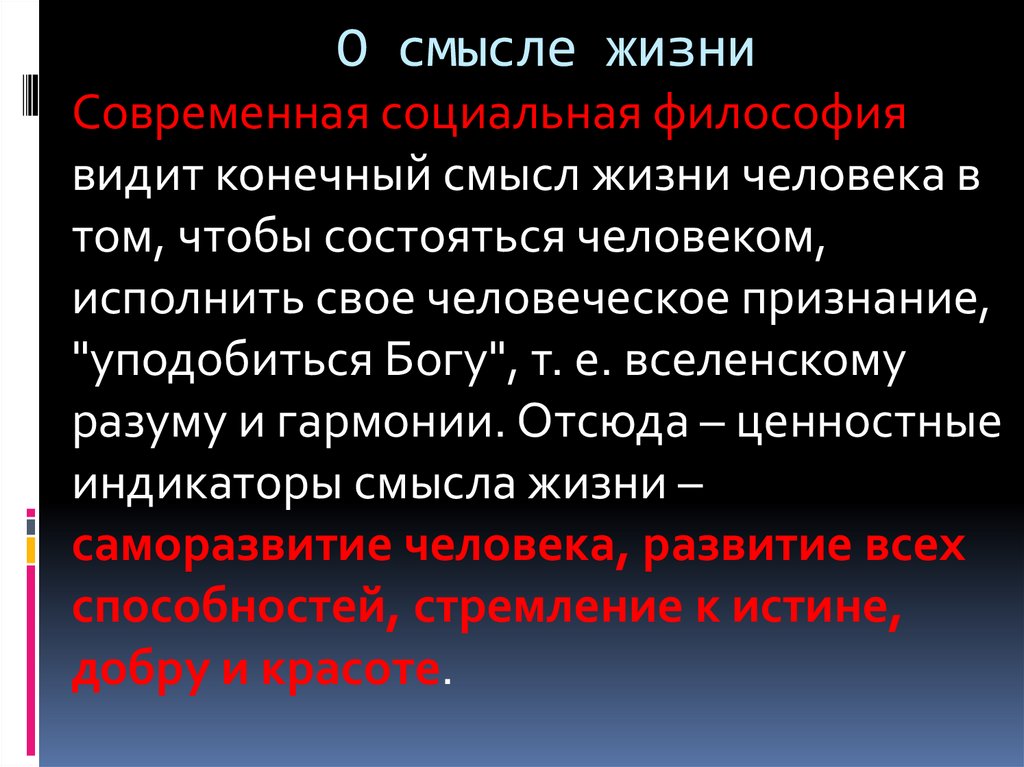 О смысле жизни

Современная социальная философия видит конечный смысл жизни человека в том, чтобы состояться человеком, исполнить свое человеческое признание, "уподобиться Богу", т. е. вселенскому разуму и гармонии. Отсюда – ценностные индикаторы смысла жизни – саморазвитие человека, развитие всех способностей, стремление к истине, добру и красоте.